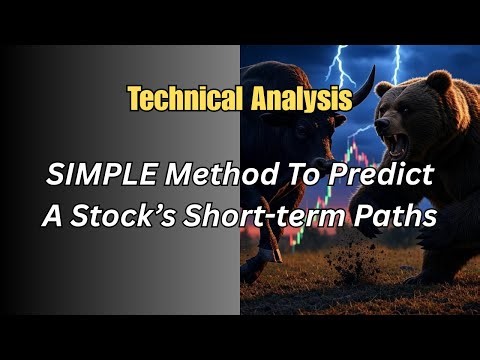 Technical Analysis

SIMPLE Method To Predict A Stock's Short-term Paths